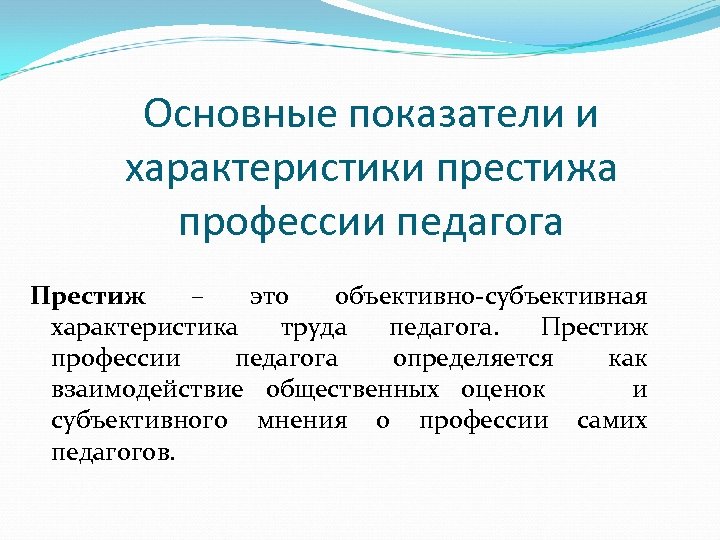 Основные показатели и характеристики престижа профессии педагога

Престиж – это объективно-субъективная характеристика труда педагога. Престиж профессии педагога определяется как взаимодействие общественных оценок и субъективного мнения о профессии самих педагогов.